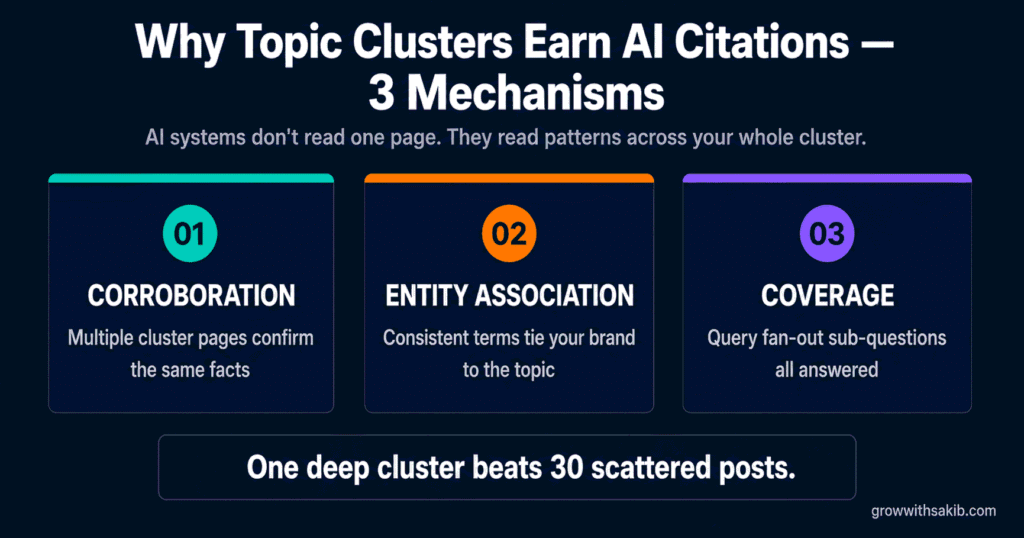 Why Topic Clusters Earn AI Citations — 3 Mechanisms

AI systems don't read one page. They read patterns across your whole cluster.

01

CORROBORATION

Multiple cluster pages confirm the same facts

02

ENTITY ASSOCIATION

Consistent terms tie your brand to the topic

03

COVERAGE

Query fan-out sub-questions all answered

One deep cluster beats 30 scattered posts.

growwithsakib.com